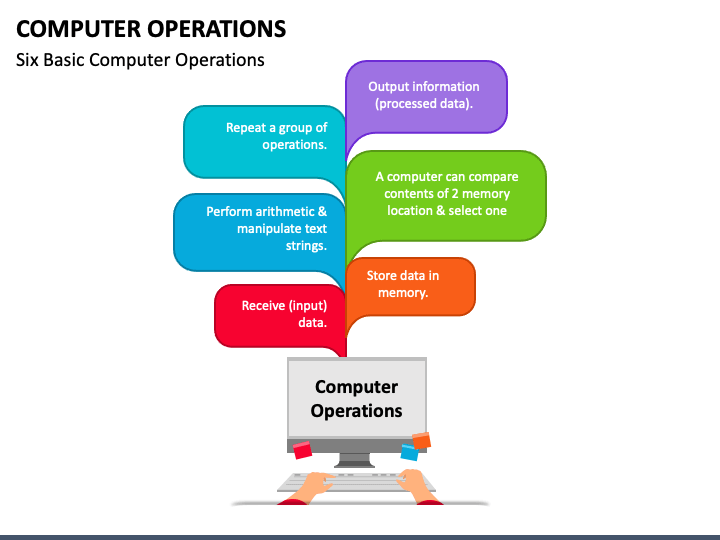 COMPUTER OPERATIONS

Six Basic Computer Operations

Output information (processed data).

Repeat a group of operations.

A computer can compare contents of 2 memory location & select one

Perform arithmetic & manipulate text strings.

Store data in memory.

Receive (input) data.

Computer Operations